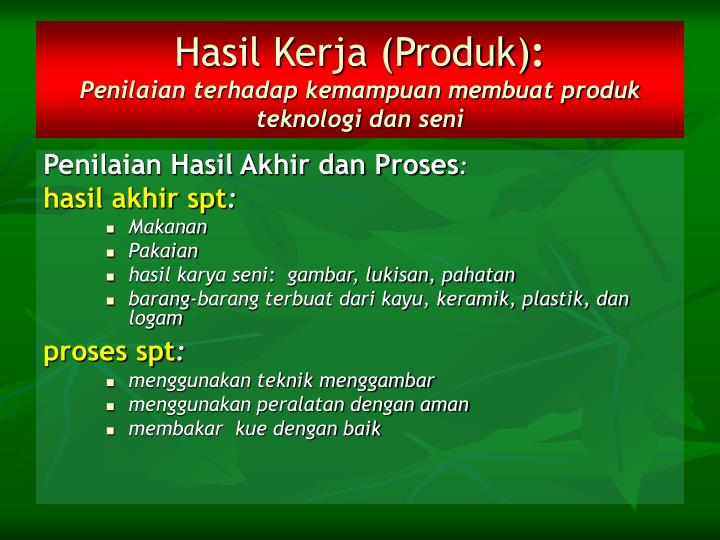 Hasil Kerja (Produk):
Penilaian terhadap kemampuan membuat produk teknologi dan seni

Penilaian Hasil Akhir dan Proses:
hasil akhir spt:

- Makanan
- Pakaian
- hasil karya seni: gambar, lukisan, pahatan
- barang-barang terbuat dari kayu, keramik, plastik, dan logam

proses spt:

- menggunakan teknik menggambar
- menggunakan peralatan dengan aman
- membakar kue dengan baik